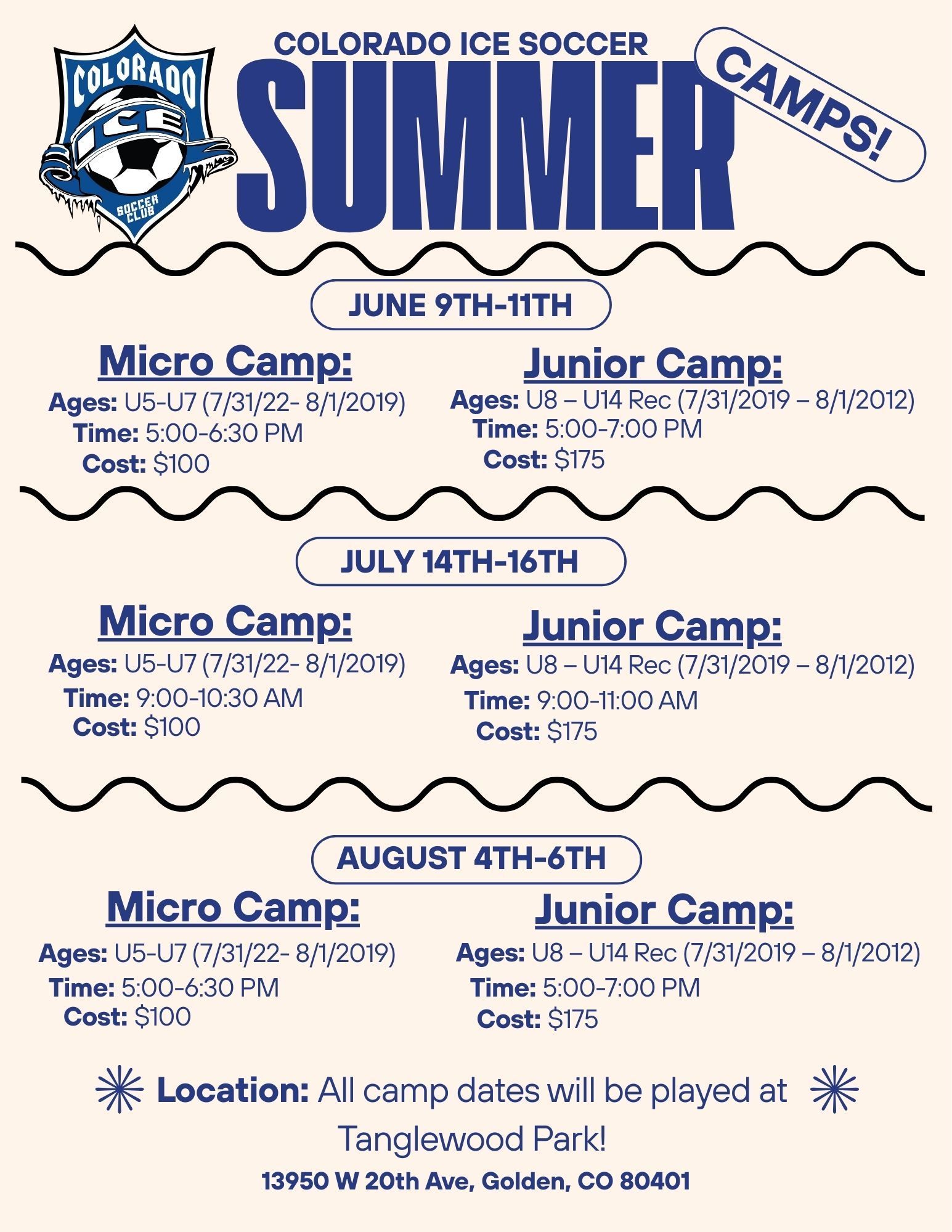 COLORADO ICE SOCCER CLUB

COLORADO ICE SOCCER
SUMMER
CAMPS!

JUNE 9TH-11TH

Micro Camp:
Ages: U5-U7 (7/31/22- 8/1/2019)
Time: 5:00-6:30 PM
Cost: $100

Junior Camp:
Ages: U8 – U14 Rec (7/31/2019 – 8/1/2012)
Time: 5:00-7:00 PM
Cost: $175

JULY 14TH-16TH

Micro Camp:
Ages: U5-U7 (7/31/22- 8/1/2019)
Time: 9:00-10:30 AM
Cost: $100

Junior Camp:
Ages: U8 – U14 Rec (7/31/2019 – 8/1/2012)
Time: 9:00-11:00 AM
Cost: $175

AUGUST 4TH-6TH

Micro Camp:
Ages: U5-U7 (7/31/22- 8/1/2019)
Time: 5:00-6:30 PM
Cost: $100

Junior Camp:
Ages: U8 – U14 Rec (7/31/2019 – 8/1/2012)
Time: 5:00-7:00 PM
Cost: $175

Location: All camp dates will be played at Tanglewood Park!

13950 W 20th Ave, Golden, CO 80401